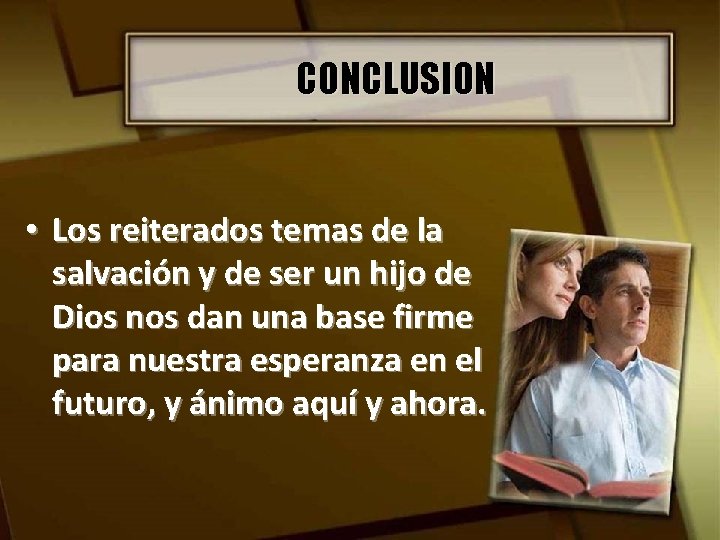 CONCLUSION

• Los reiterados temas de la salvación y de ser un hijo de Dios nos dan una base firme para nuestra esperanza en el futuro, y ánimo aquí y ahora.